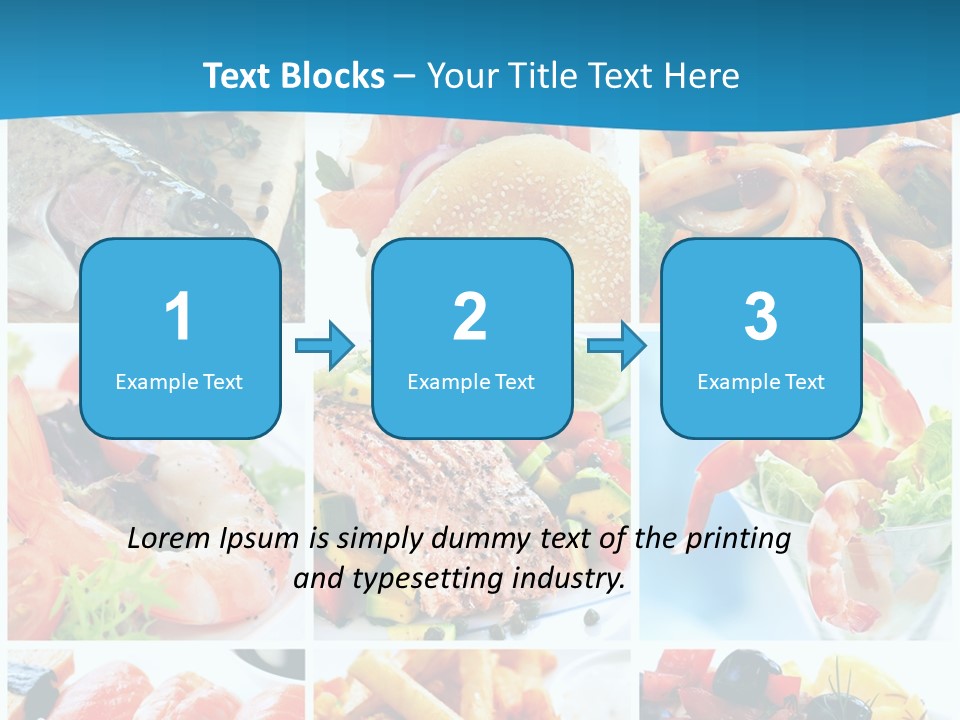 Text Blocks – Your Title Text Here

1
Example Text

2
Example Text

3
Example Text

Lorem Ipsum is simply dummy text of the printing and typesetting industry.